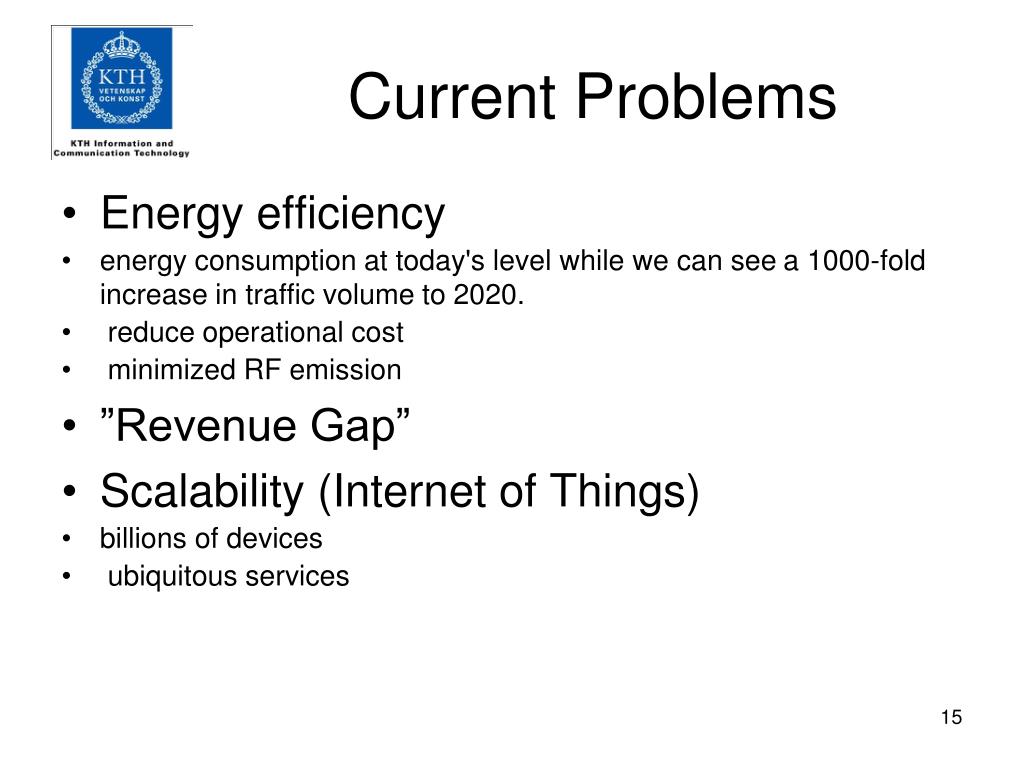 KTH VETENSKAP OCH KONST

KTH Information and Communication Technology

Current Problems

• Energy efficiency
• energy consumption at today's level while we can see a 1000-fold increase in traffic volume to 2020.
• reduce operational cost
• minimized RF emission
• ”Revenue Gap”
• Scalability (Internet of Things)
• billions of devices
• ubiquitous services

15